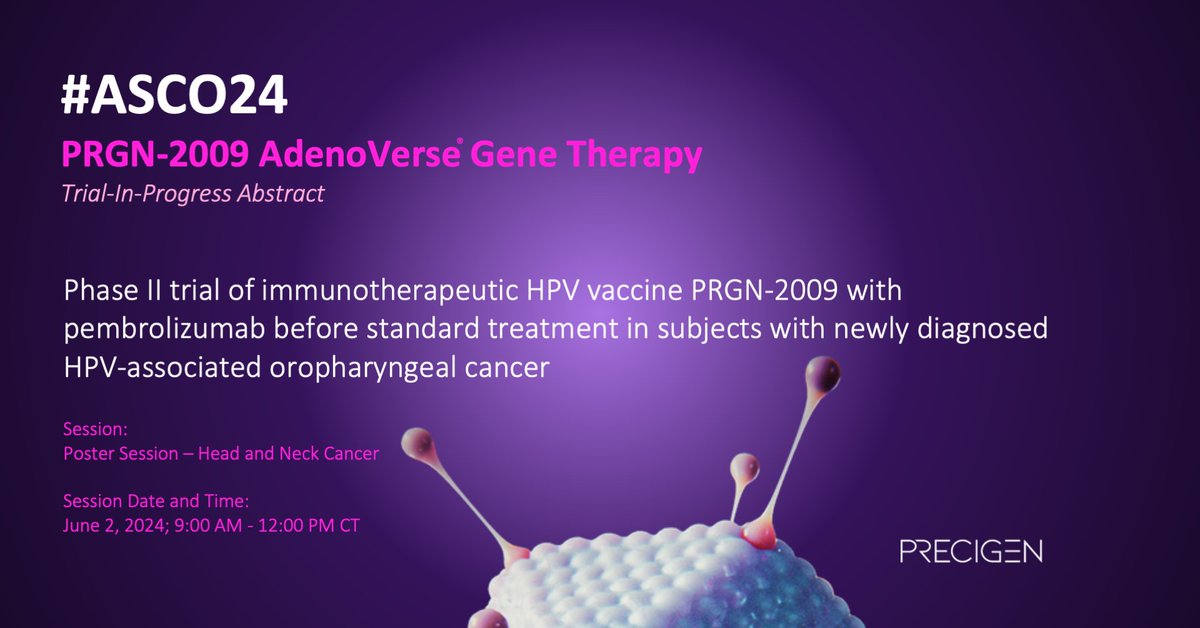 #ASCO24

PRGN-2009 AdenoVerse® Gene Therapy

Trial-In-Progress Abstract

Phase II trial of immunotherapeutic HPV vaccine PRGN-2009 with pembrolizumab before standard treatment in subjects with newly diagnosed HPV-associated oropharyngeal cancer

Session:
Poster Session – Head and Neck Cancer

Session Date and Time:
June 2, 2024; 9:00 AM - 12:00 PM CT

PRECIGEN